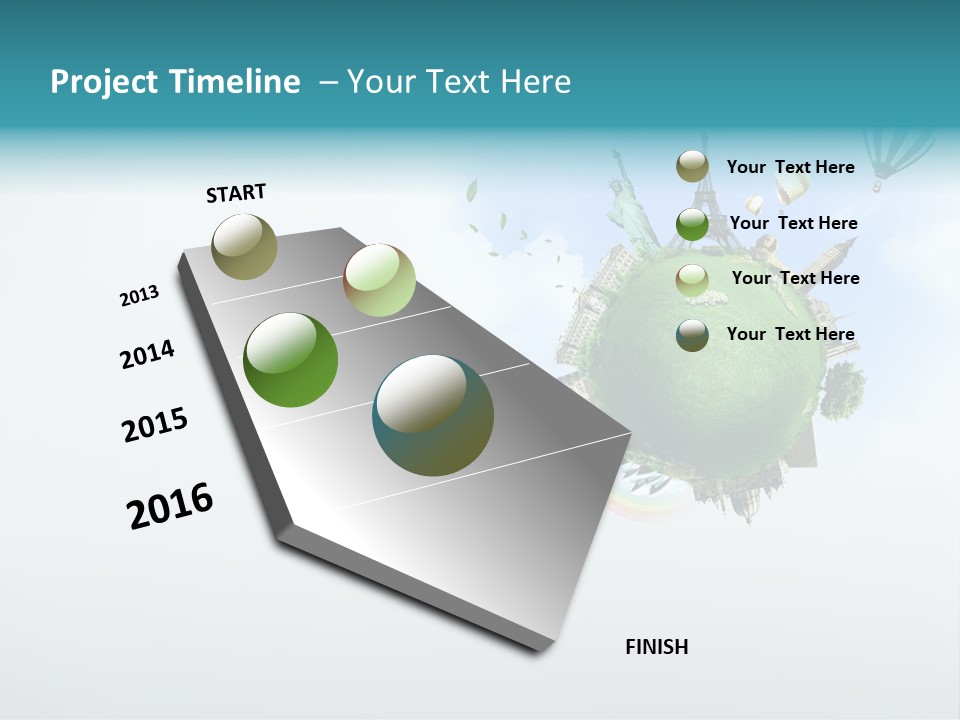 Project Timeline – Your Text Here

START

2013

2014

2015

2016

FINISH

Your Text Here

Your Text Here

Your Text Here

Your Text Here